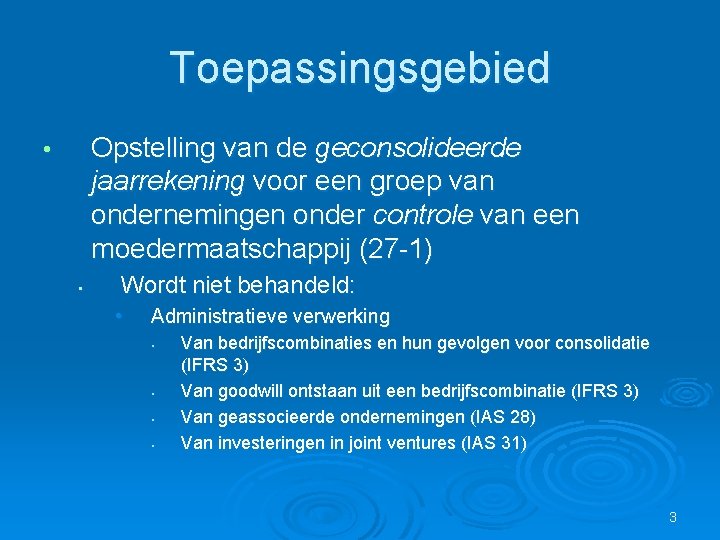 Toepassingsgebied

• Opstelling van de geconsolideerde jaarrekening voor een groep van ondernemingen onder controle van een moedermaatschappij (27-1)

• Wordt niet behandeld:

• Administratieve verwerking

• Van bedrijfscombinaties en hun gevolgen voor consolidatie (IFRS 3)

• Van goodwill ontstaan uit een bedrijfscombinatie (IFRS 3)

• Van geassocieerde ondernemingen (IAS 28)

• Van investeringen in joint ventures (IAS 31)

3